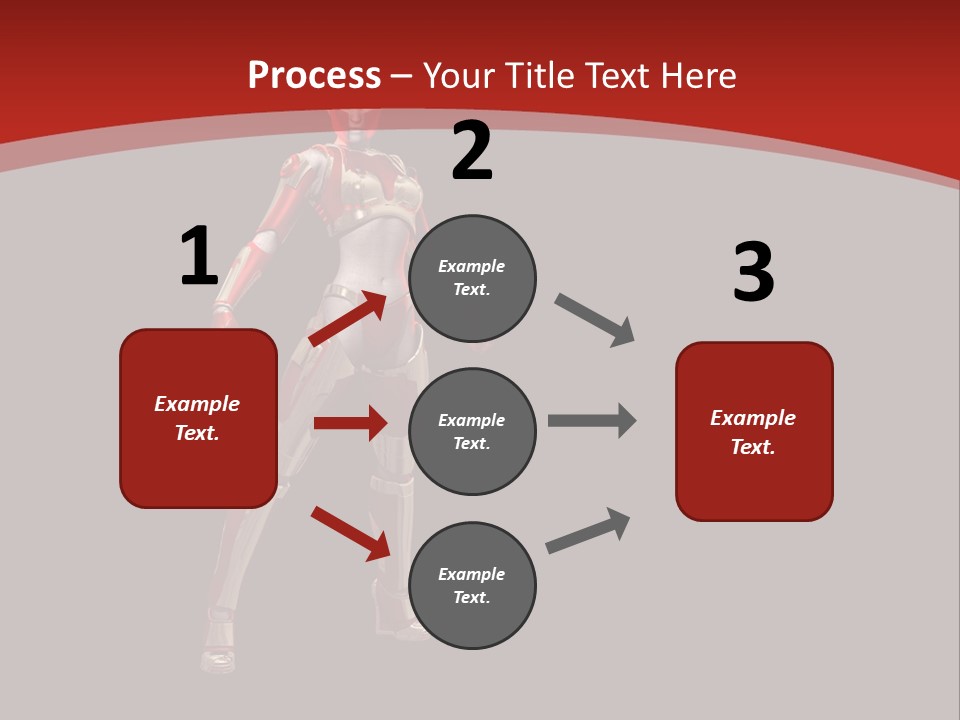 Process – Your Title Text Here

1

Example Text.

2

Example Text.

Example Text.

Example Text.

3

Example Text.